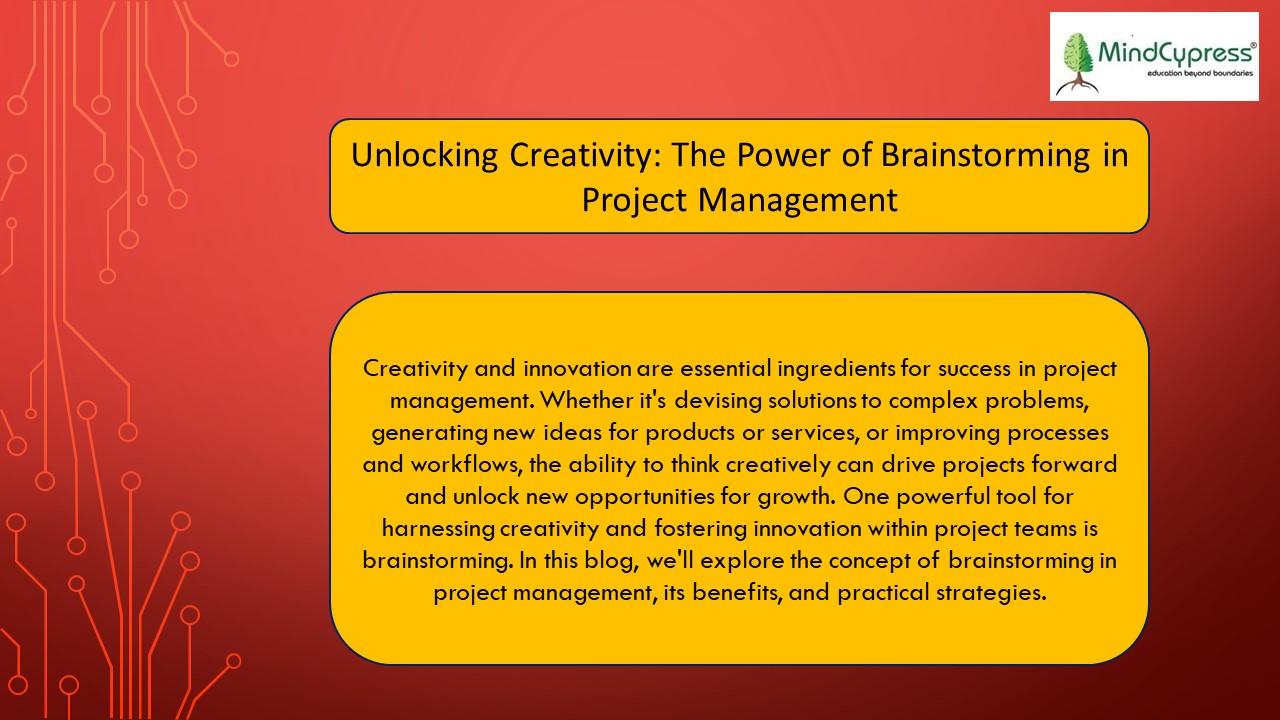 MindCypress®
education beyond boundaries

Unlocking Creativity: The Power of Brainstorming in Project Management

Creativity and innovation are essential ingredients for success in project management. Whether it's devising solutions to complex problems, generating new ideas for products or services, or improving processes and workflows, the ability to think creatively can drive projects forward and unlock new opportunities for growth. One powerful tool for harnessing creativity and fostering innovation within project teams is brainstorming. In this blog, we'll explore the concept of brainstorming in project management, its benefits, and practical strategies.